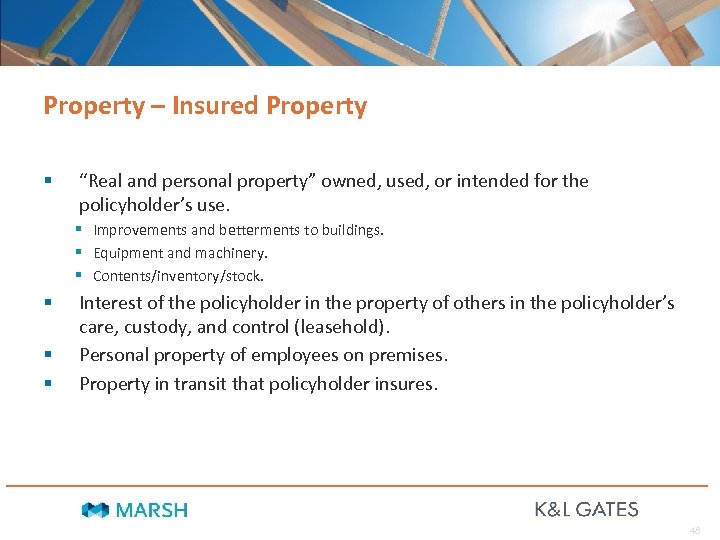 Property – Insured Property

▪ "Real and personal property" owned, used, or intended for the policyholder's use.
▪ Improvements and betterments to buildings.
▪ Equipment and machinery.
▪ Contents/inventory/stock.
▪ Interest of the policyholder in the property of others in the policyholder's care, custody, and control (leasehold).
▪ Personal property of employees on premises.
▪ Property in transit that policyholder insures.

MARSH

K&L GATES

48